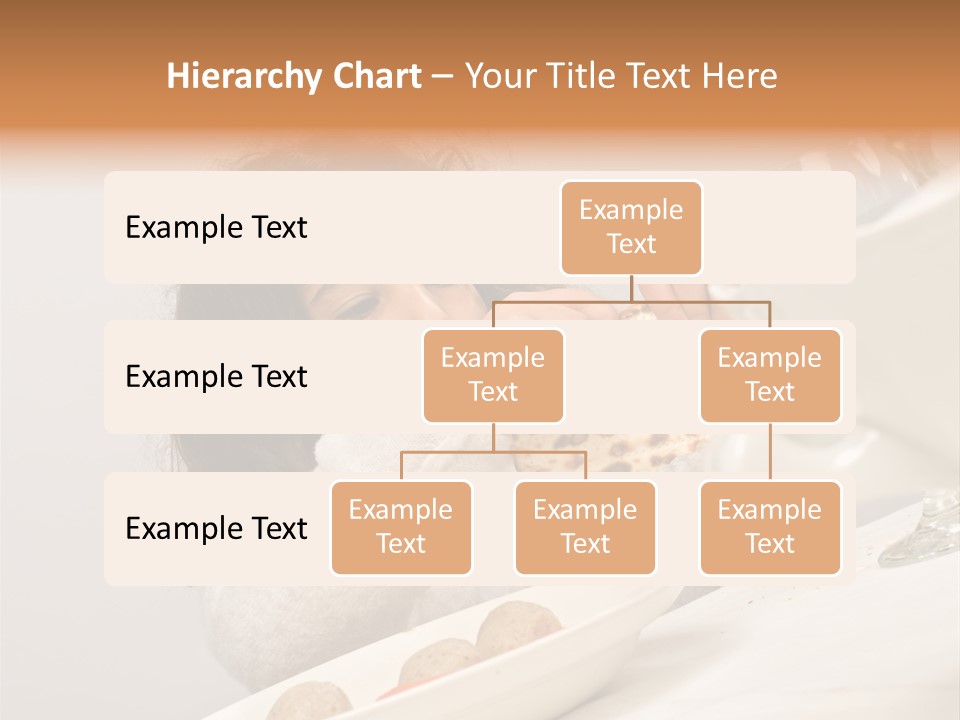 Hierarchy Chart – Your Title Text Here

Example Text

Example Text

Example Text

Example Text

Example Text

Example Text

Example Text

Example Text

Example Text